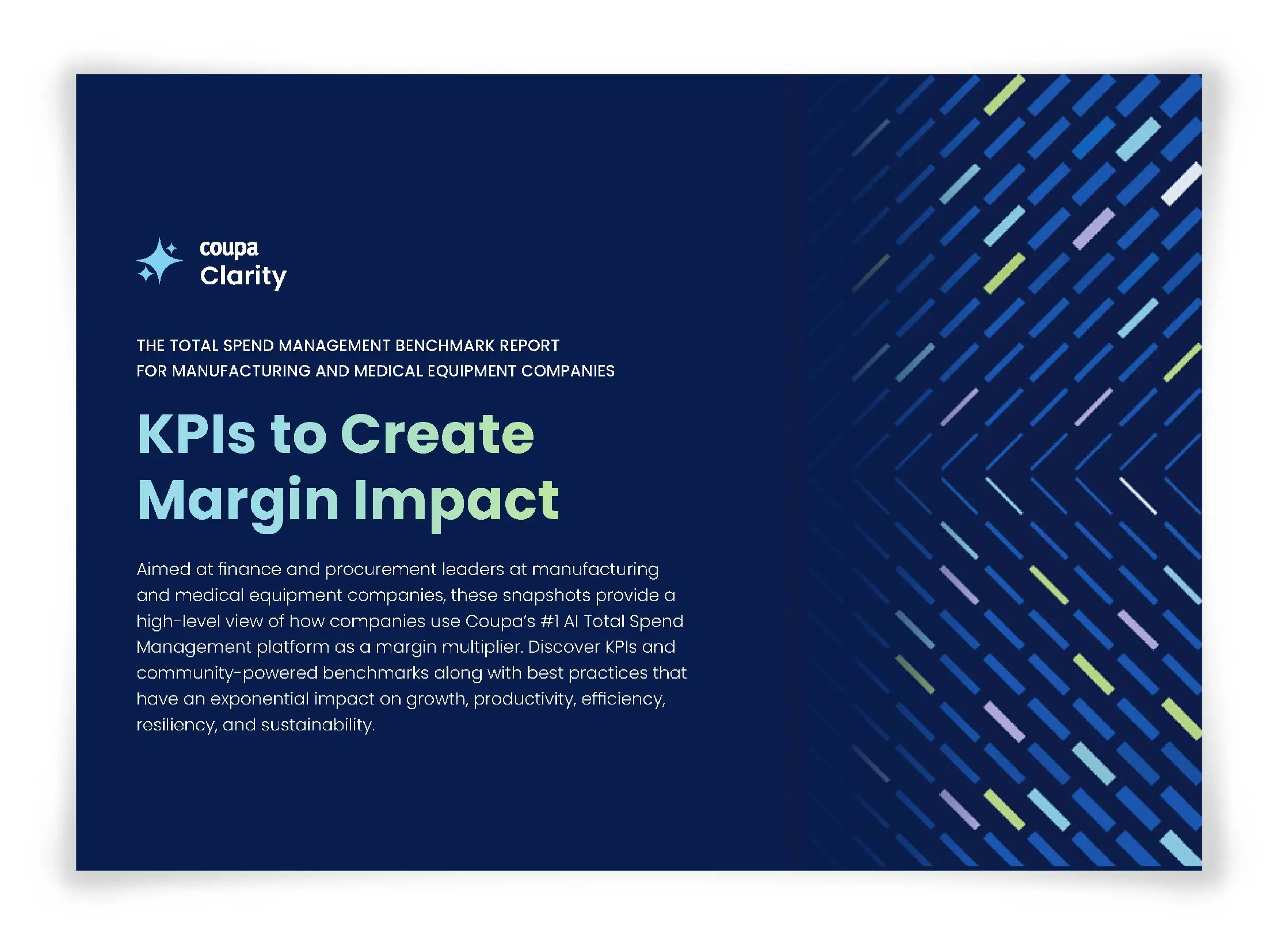 coupa
Clarity

THE TOTAL SPEND MANAGEMENT BENCHMARK REPORT
FOR MANUFACTURING AND MEDICAL EQUIPMENT COMPANIES

KPIs to Create Margin Impact

Aimed at finance and procurement leaders at manufacturing and medical equipment companies, these snapshots provide a high-level view of how companies use Coupa's #1 AI Total Spend Management platform as a margin multiplier. Discover KPIs and community-powered benchmarks along with best practices that have an exponential impact on growth, productivity, efficiency, resiliency, and sustainability.